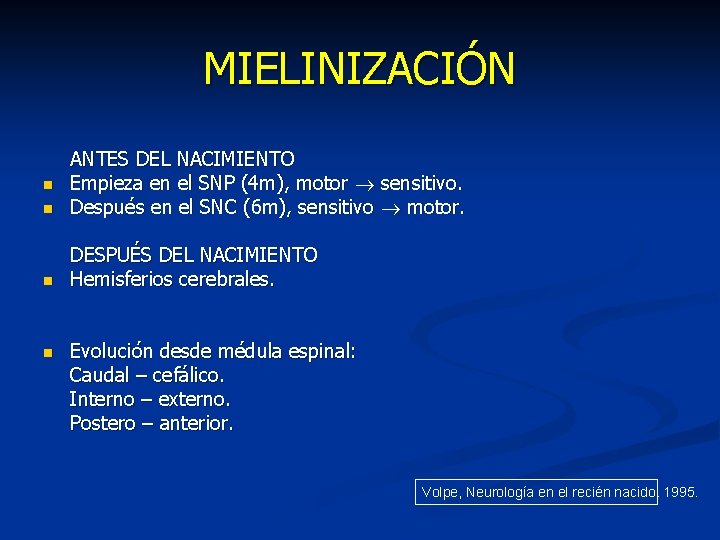 MIELINIZACIÓN

ANTES DEL NACIMIENTO
- Empieza en el SNP (4m), motor $\rightarrow$ sensitivo.
- Después en el SNC (6m), sensitivo $\rightarrow$ motor.

DESPUÉS DEL NACIMIENTO
- Hemisferios cerebrales.

- Evolución desde médula espinal:
Caudal – cefálico.
Interno – externo.
Postero – anterior.

Volpe, Neurología en el recién nacido. 1995.